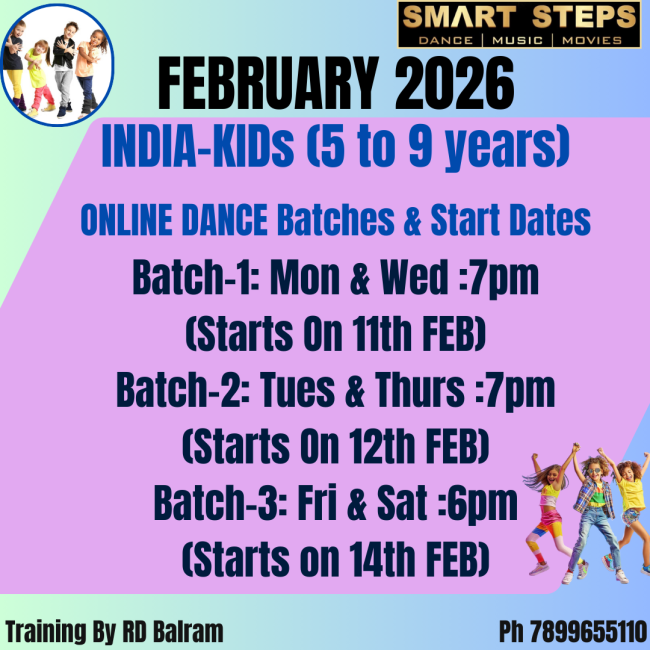 SMART STEPS
DANCE | MUSIC | MOVIES

FEBRUARY 2026

INDIA-KIDs (5 to 9 years)

ONLINE DANCE Batches & Start Dates

Batch-1: Mon & Wed :7pm
(Starts On 11th FEB)
Batch-2: Tues & Thurs :7pm
(Starts On 12th FEB)
Batch-3: Fri & Sat :6pm
(Starts on 14th FEB)

Training By RD Balram

Ph 7899655110